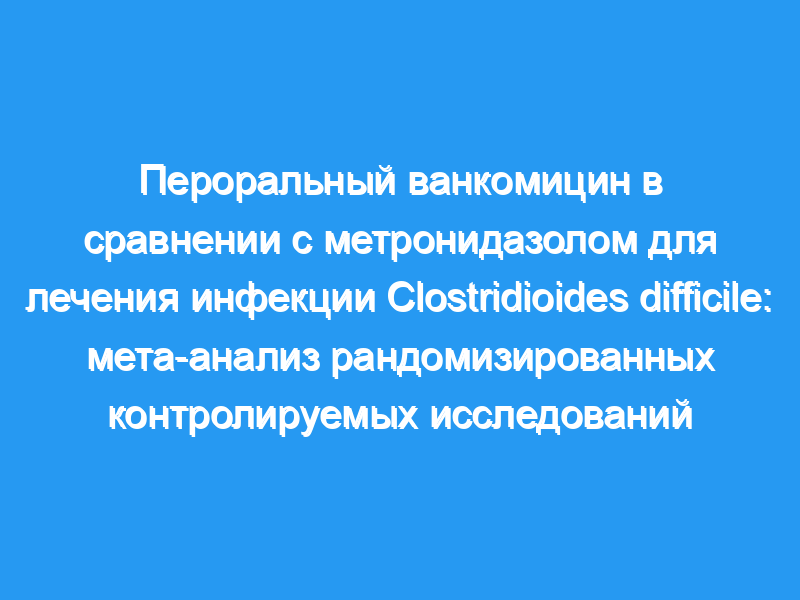 Пероральный ванкомицин в сравнении с метронидазолом для лечения инфекции Clostridioides difficile: мета-анализ рандомизированных контролируемых исследований